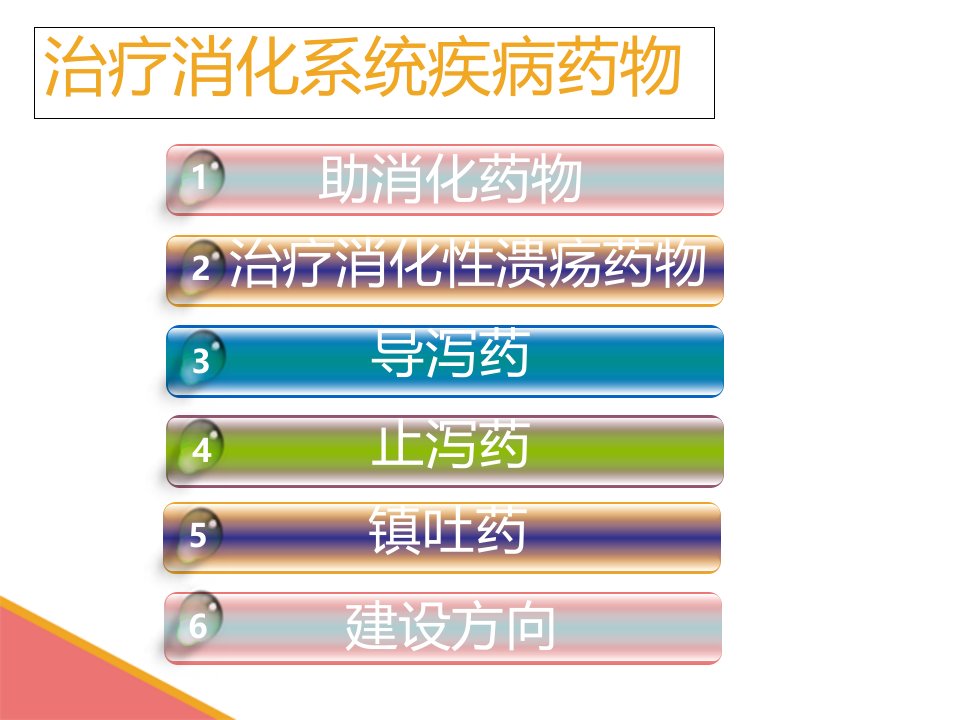 治疗消化系统疾病药物

1 助消化药物

2 治疗消化性溃疡药物

3 导泻药

4 止泻药

5 镇吐药

6 建设方向